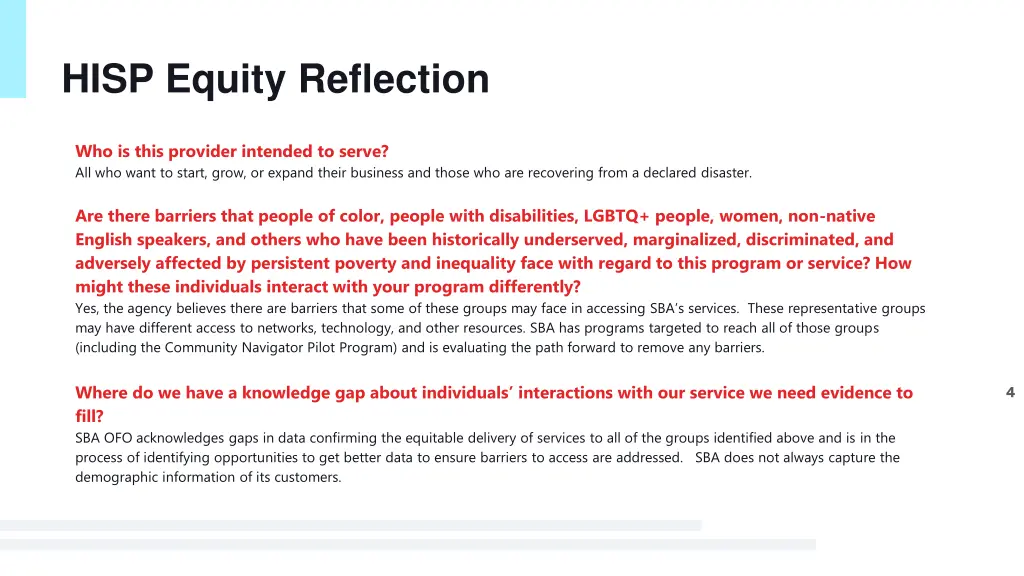 HISP Equity Reflection

Who is this provider intended to serve?
All who want to start, grow, or expand their business and those who are recovering from a declared disaster.

Are there barriers that people of color, people with disabilities, LGBTQ+ people, women, non-native English speakers, and others who have been historically underserved, marginalized, discriminated, and adversely affected by persistent poverty and inequality face with regard to this program or service? How might these individuals interact with your program differently?
Yes, the agency believes there are barriers that some of these groups may face in accessing SBA's services. These representative groups may have different access to networks, technology, and other resources. SBA has programs targeted to reach all of those groups (including the Community Navigator Pilot Program) and is evaluating the path forward to remove any barriers.

Where do we have a knowledge gap about individuals' interactions with our service we need evidence to fill?
SBA OFO acknowledges gaps in data confirming the equitable delivery of services to all of the groups identified above and is in the process of identifying opportunities to get better data to ensure barriers to access are addressed. SBA does not always capture the demographic information of its customers.

4